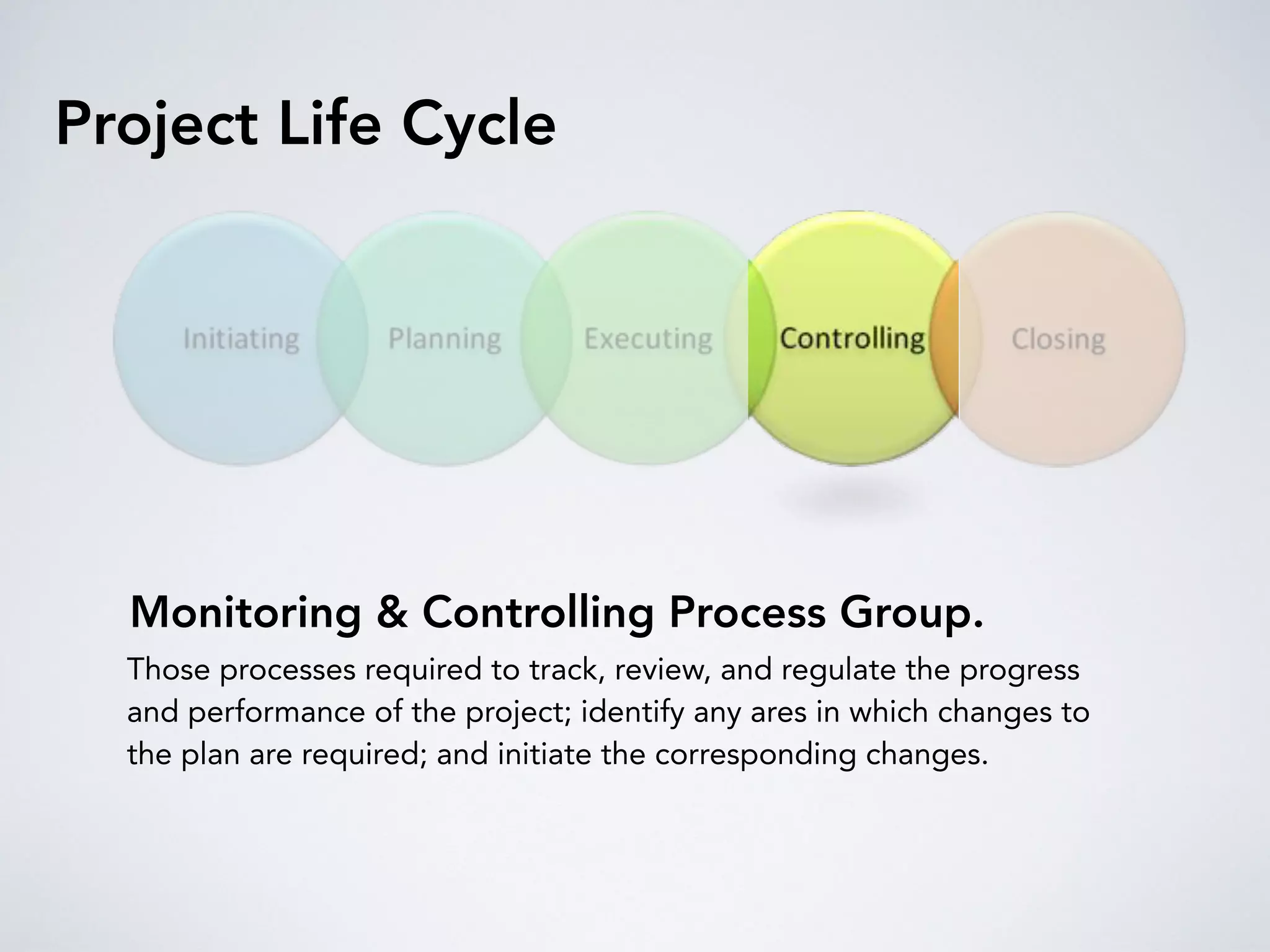 Project Life Cycle

Initiating

Planning

Executing

Controlling

Closing

Monitoring & Controlling Process Group.

Those processes required to track, review, and regulate the progress and performance of the project; identify any ares in which changes to the plan are required; and initiate the corresponding changes.